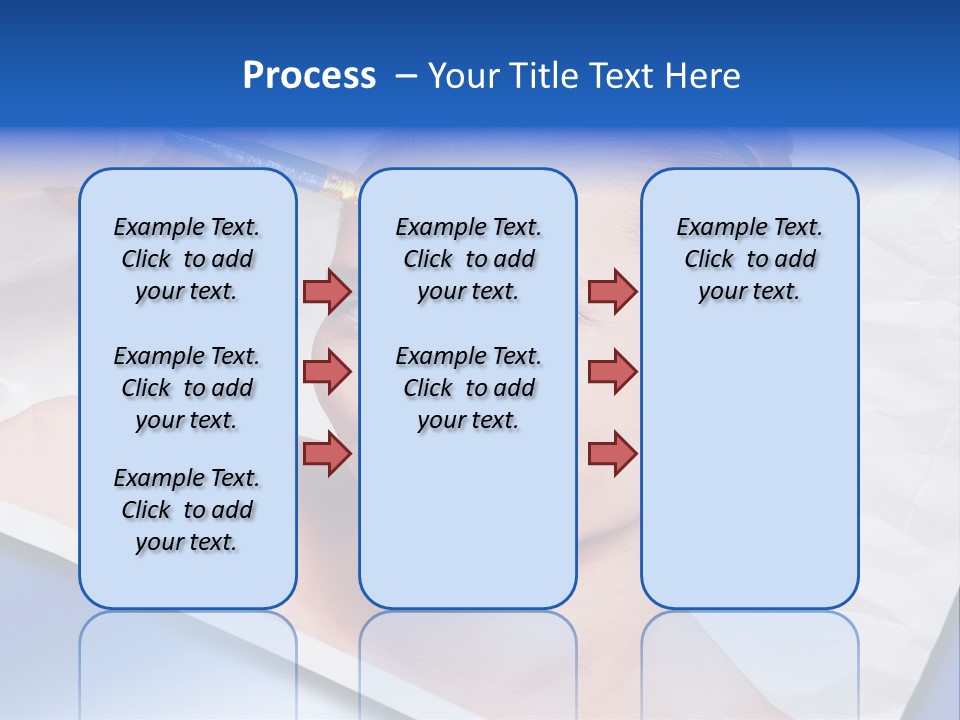 Process – Your Title Text Here

Example Text. Click to add your text.

Example Text. Click to add your text.

Example Text. Click to add your text.

Example Text. Click to add your text.

Example Text. Click to add your text.

Example Text. Click to add your text.